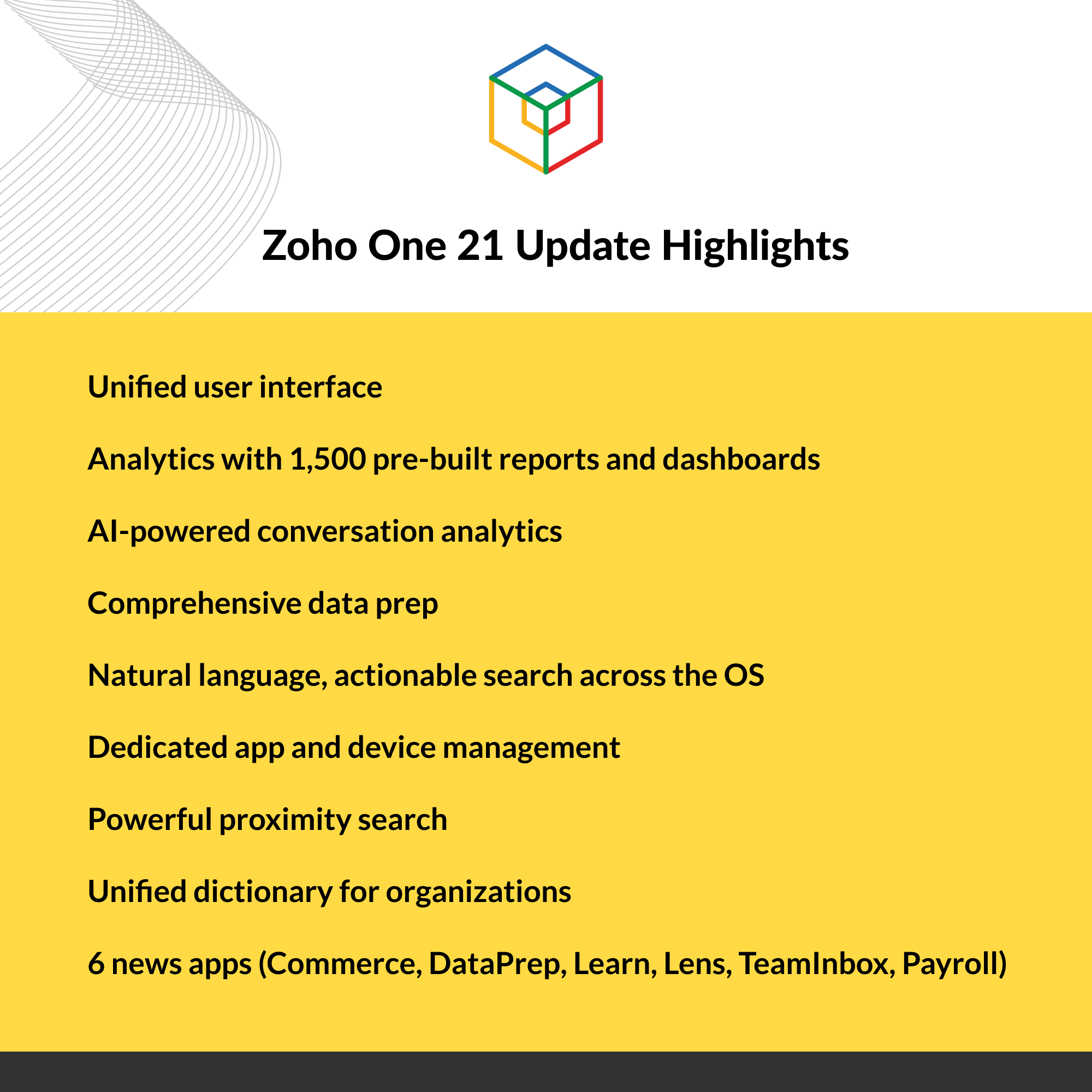 Zoho One 21 Update Highlights

Unified user interface

Analytics with 1,500 pre-built reports and dashboards

AI-powered conversation analytics

Comprehensive data prep

Natural language, actionable search across the OS

Dedicated app and device management

Powerful proximity search

Unified dictionary for organizations

6 news apps (Commerce, DataPrep, Learn, Lens, TeamInbox, Payroll)